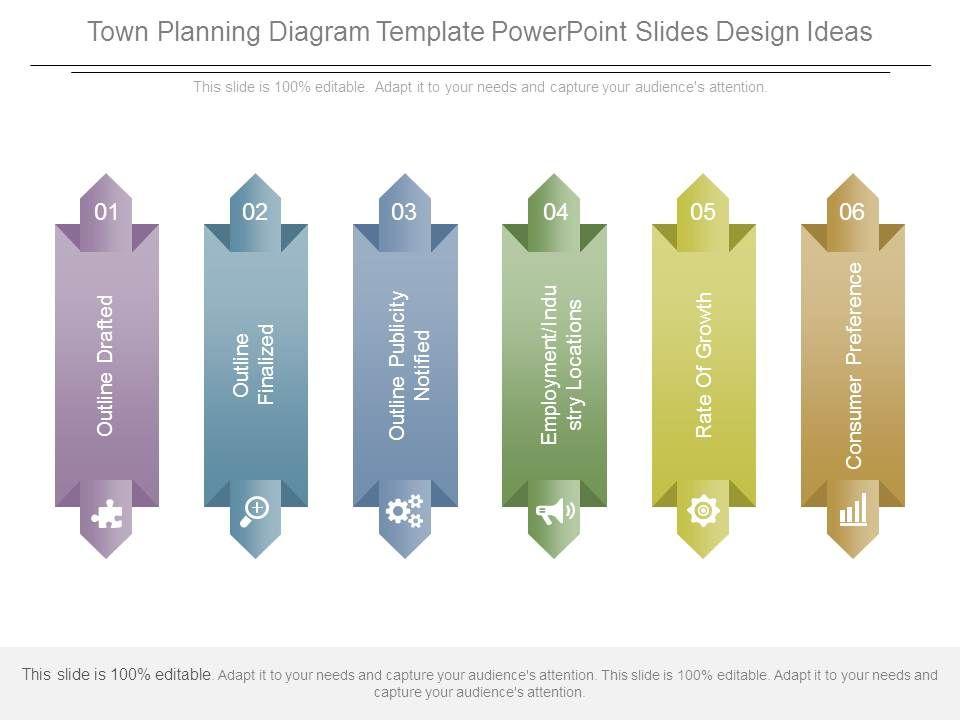 Town Planning Diagram Template PowerPoint Slides Design Ideas

This slide is 100% editable. Adapt it to your needs and capture your audience's attention.

01

Outline Drafted

02

Outline Finalized

03

Outline Publicity Notified

04

Employment/Industry Locations

05

Rate Of Growth

06

Consumer Preference

This slide is 100% editable. Adapt it to your needs and capture your audience's attention. This slide is 100% editable. Adapt it to your needs and capture your audience's attention.